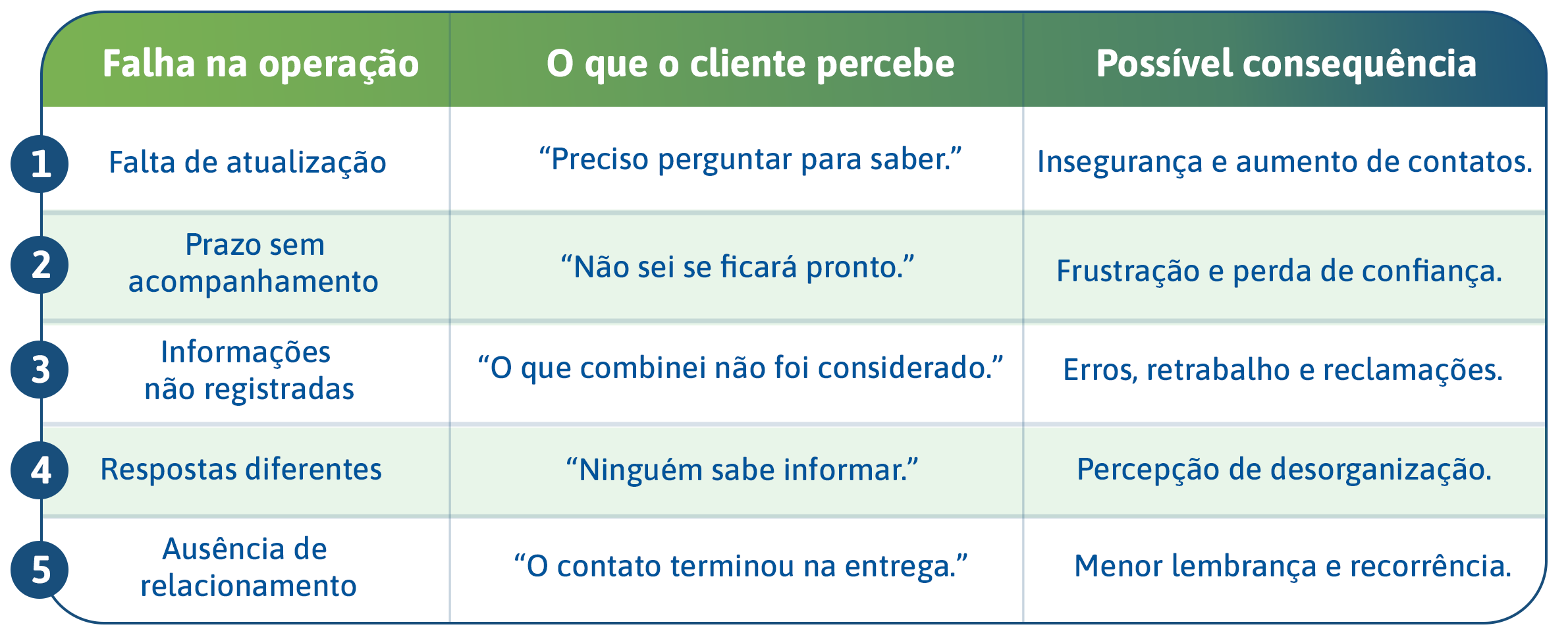 |  | Falha na operação | O que o cliente percebe | Possível consequência |
|---|---|---|---|
| 1 | Falta de atualização | “Preciso perguntar para saber.” | Insegurança e aumento de contatos. |
| 2 | Prazo sem acompanhamento | “Não sei se ficará pronto.” | Frustração e perda de confiança. |
| 3 | Informações não registradas | “O que combinei não foi considerado.” | Erros, retrabalho e reclamações. |
| 4 | Respostas diferentes | “Ninguém sabe informar.” | Percepção de desorganização. |
| 5 | Ausência de relacionamento | “O contato terminou na entrega.” | Menor lembrança e recorrência. |